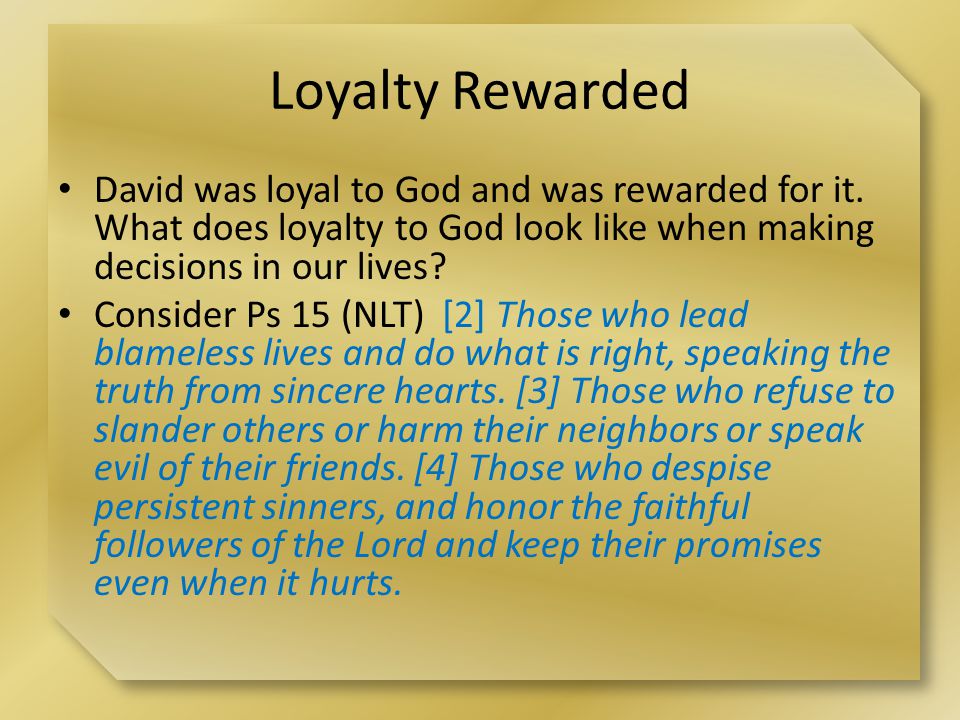 Loyalty Rewarded

• David was loyal to God and was rewarded for it. What does loyalty to God look like when making decisions in our lives?

• Consider Ps 15 (NLT) [2] Those who lead blameless lives and do what is right, speaking the truth from sincere hearts. [3] Those who refuse to slander others or harm their neighbors or speak evil of their friends. [4] Those who despise persistent sinners, and honor the faithful followers of the Lord and keep their promises even when it hurts.